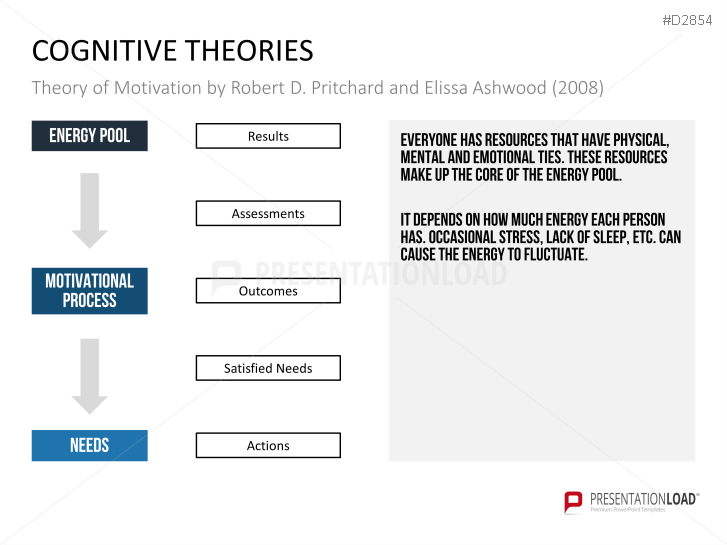 #D2854

COGNITIVE THEORIES

Theory of Motivation by Robert D. Pritchard and Elissa Ashwood (2008)

ENERGY POOL

MOTIVATIONAL PROCESS

NEEDS

Results

Assessments

Outcomes

Satisfied Needs

Actions

EVERYONE HAS RESOURCES THAT HAVE PHYSICAL, MENTAL AND EMOTIONAL TIES. THESE RESOURCES MAKE UP THE CORE OF THE ENERGY POOL.

IT DEPENDS ON HOW MUCH ENERGY EACH PERSON HAS. OCCASIONAL STRESS, LACK OF SLEEP, ETC. CAN CAUSE THE ENERGY TO FLUCTUATE.

PRESENTATIONLOAD

PRESENTATIONLOAD®
Premium PowerPoint Templates